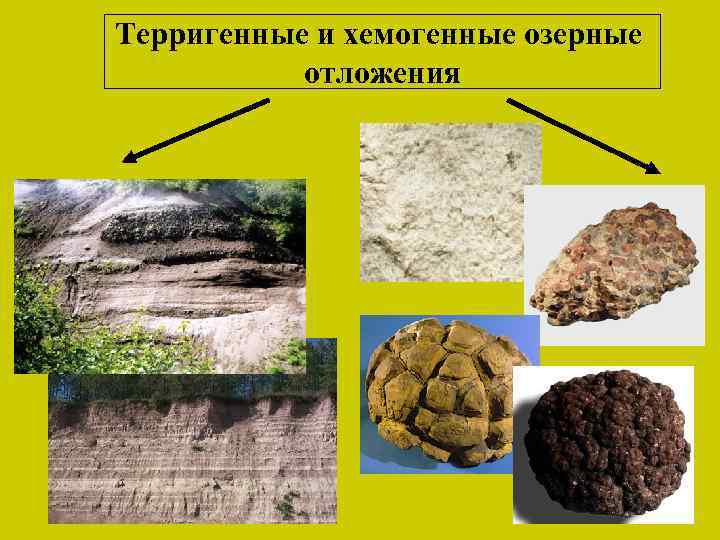 Терригенные и хемогенные озерные отложения